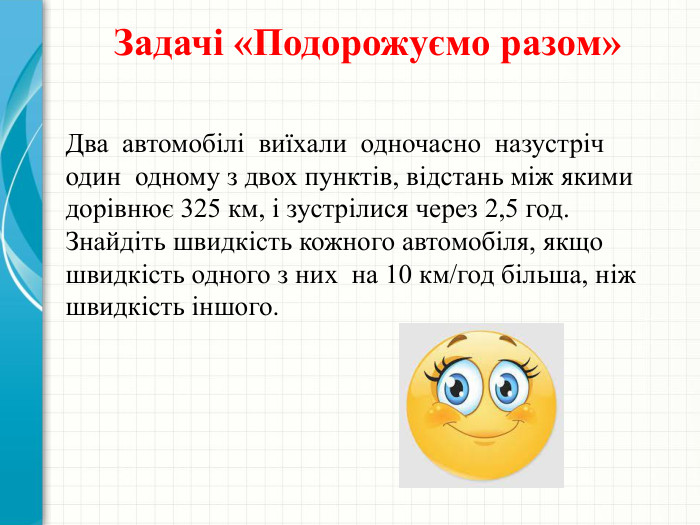 Задачі «Подорожуємо разом»

Два автомобілі виїхали одночасно назустріч один одному з двох пунктів, відстань між якими дорівнює 325 км, і зустрілися через 2,5 год. Знайдіть швидкість кожного автомобіля, якщо швидкість одного з них на 10 км/год більша, ніж швидкість іншого.